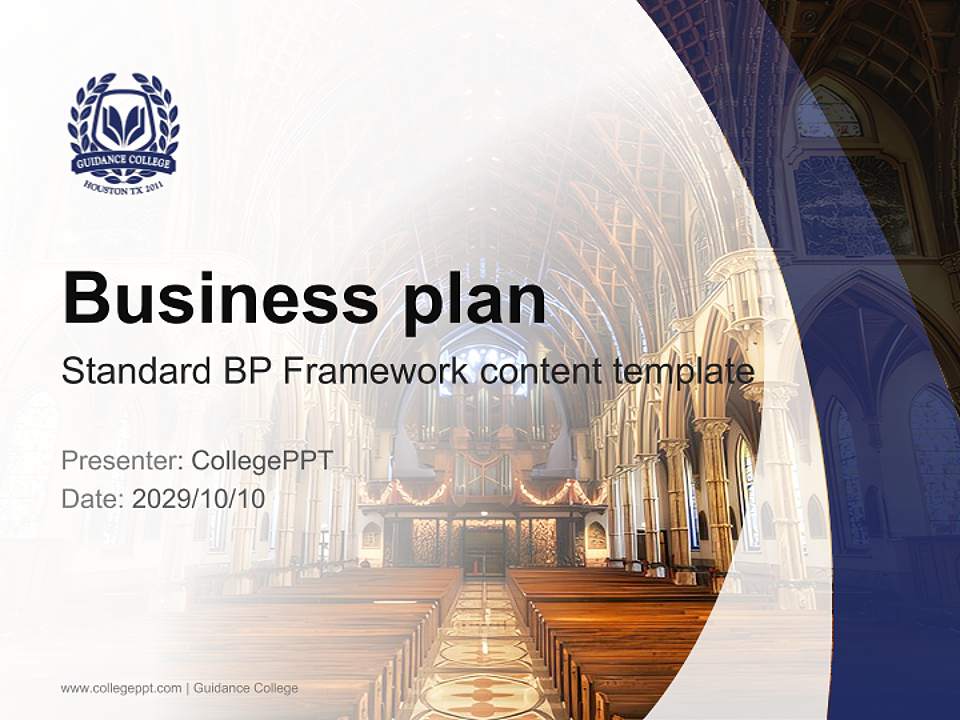 GUIDANCE COLLEGE
HOUSTON TX 2011

Business plan

Standard BP Framework content template

Presenter: CollegePPT
Date: 2029/10/10

www.collegeppt.com | Guidance College